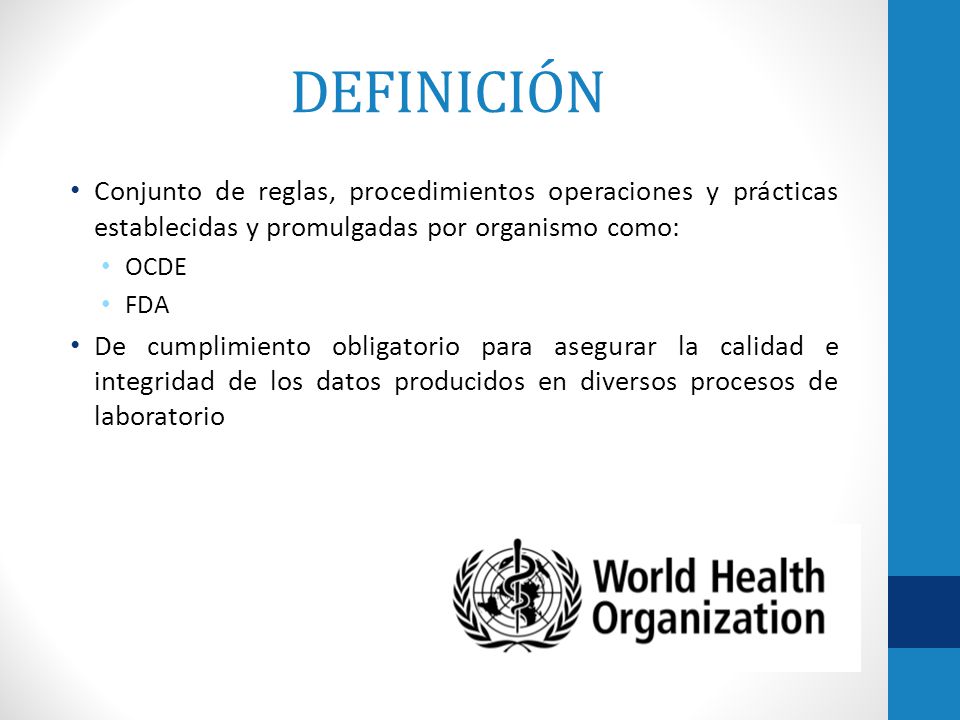 DEFINICIÓN

• Conjunto de reglas, procedimientos operaciones y prácticas establecidas y promulgadas por organismo como:
  • OCDE
  • FDA
• De cumplimiento obligatorio para asegurar la calidad e integridad de los datos producidos en diversos procesos de laboratorio

World Health Organization